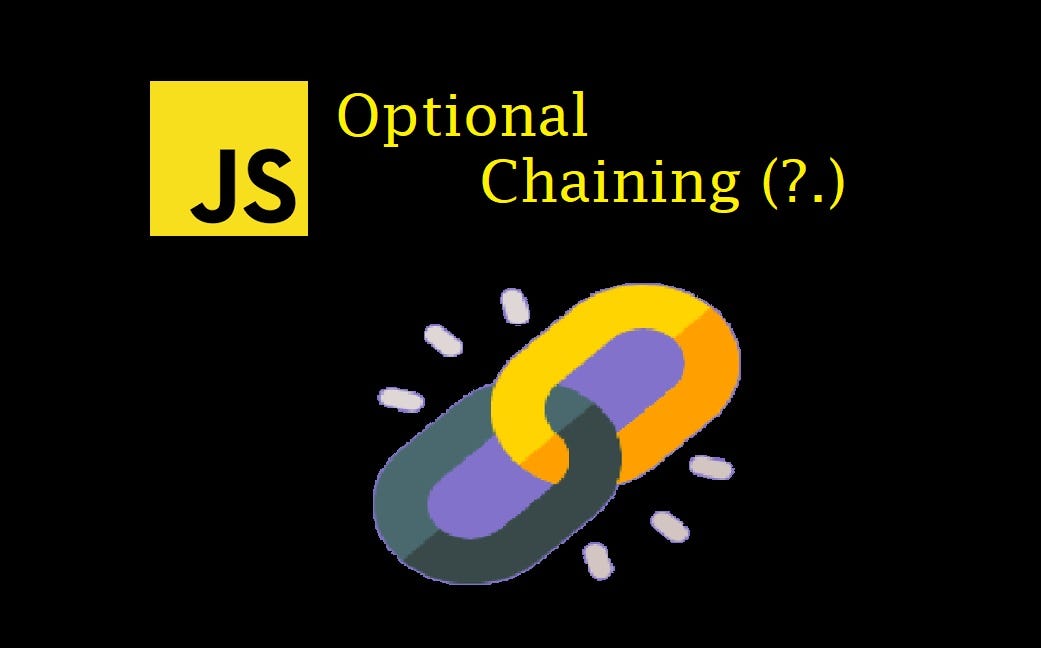 JS

Optional Chaining (?.)